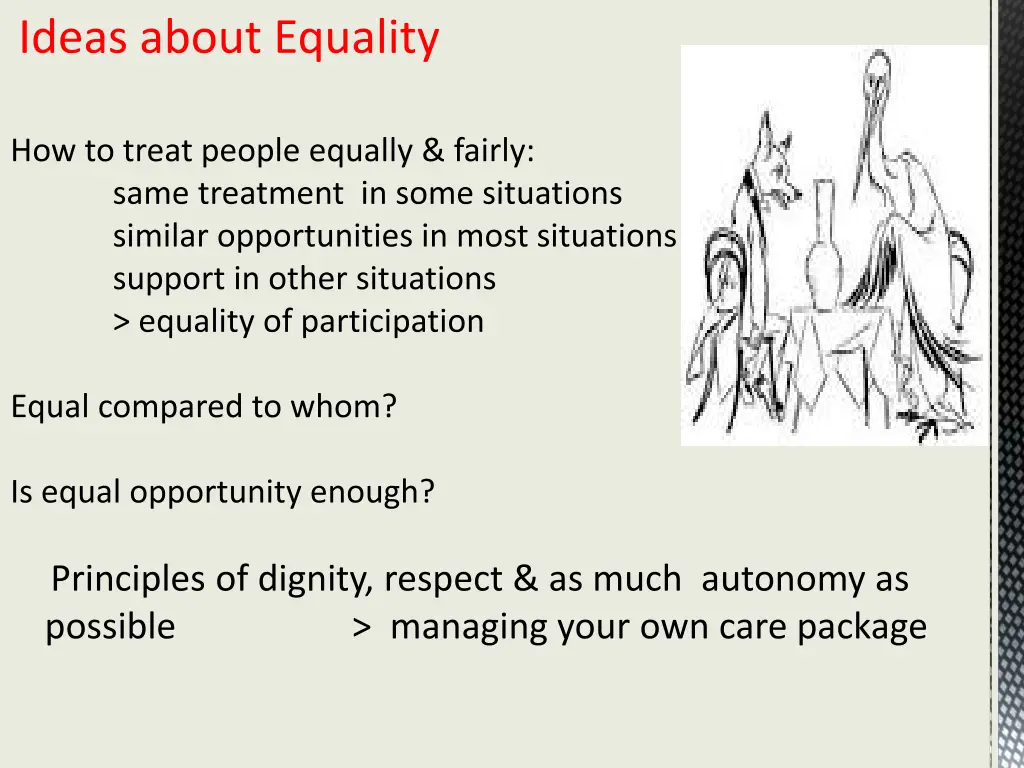 Ideas about Equality

How to treat people equally & fairly:
same treatment in some situations
similar opportunities in most situations
support in other situations
> equality of participation

Equal compared to whom?

Is equal opportunity enough?

Principles of dignity, respect & as much autonomy as possible > managing your own care package